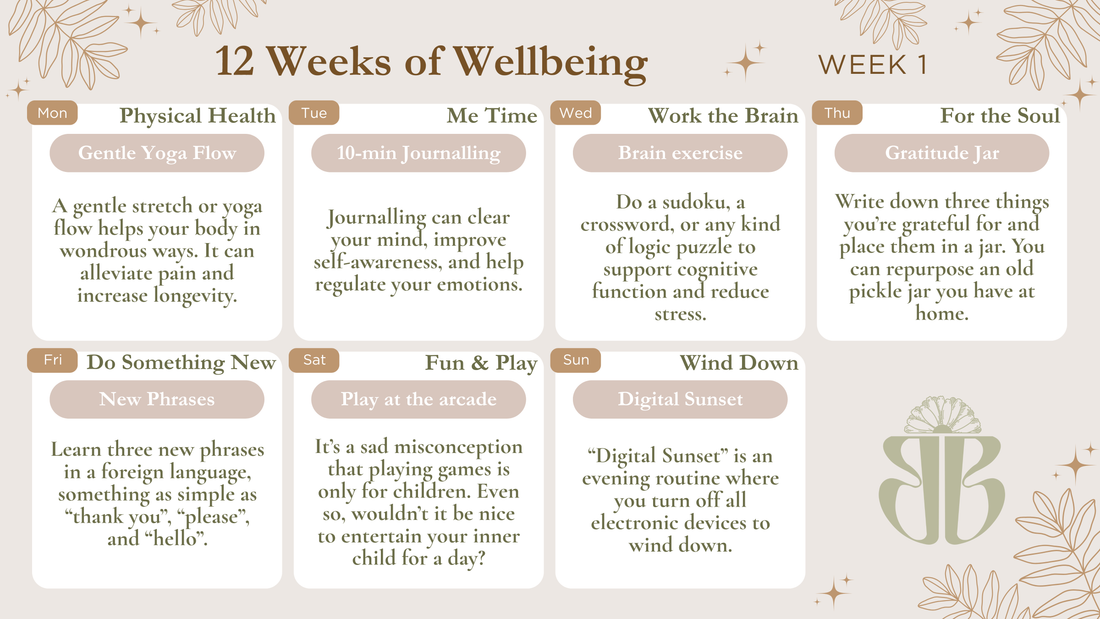 12 Weeks of Wellbeing

WEEK 1

Mon
Physical Health
Gentle Yoga Flow
A gentle stretch or yoga flow helps your body in wondrous ways. It can alleviate pain and increase longevity.

Tue
Me Time
10-min Journalling
Journalling can clear your mind, improve self-awareness, and help regulate your emotions.

Wed
Work the Brain
Brain exercise
Do a sudoku, a crossword, or any kind of logic puzzle to support cognitive function and reduce stress.

Thu
For the Soul
Gratitude Jar
Write down three things you're grateful for and place them in a jar. You can repurpose an old pickle jar you have at home.

Fri
Do Something New
New Phrases
Learn three new phrases in a foreign language, something as simple as "thank you", "please", and "hello".

Sat
Fun & Play
Play at the arcade
It's a sad misconception that playing games is only for children. Even so, wouldn't it be nice to entertain your inner child for a day?

Sun
Wind Down
Digital Sunset
"Digital Sunset" is an evening routine where you turn off all electronic devices to wind down.